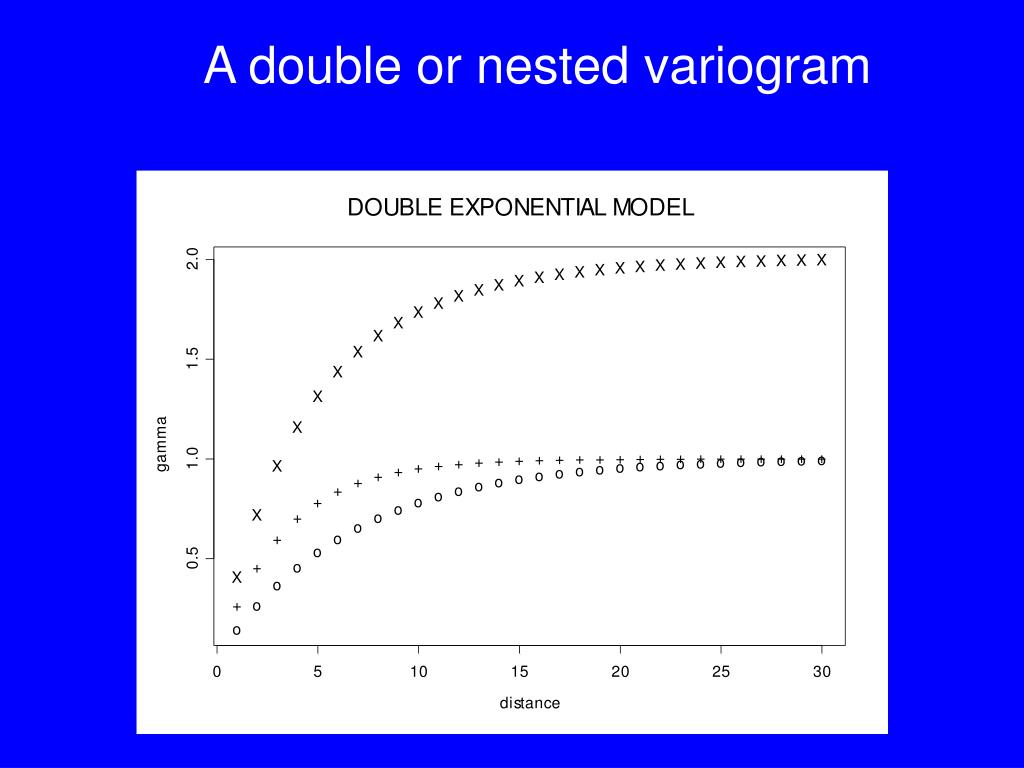 A double or nested variogram

DOUBLE EXPONENTIAL MODEL

gamma

2.0
1.5
1.0
0.5

0
5
10
15
20
25
30

distance